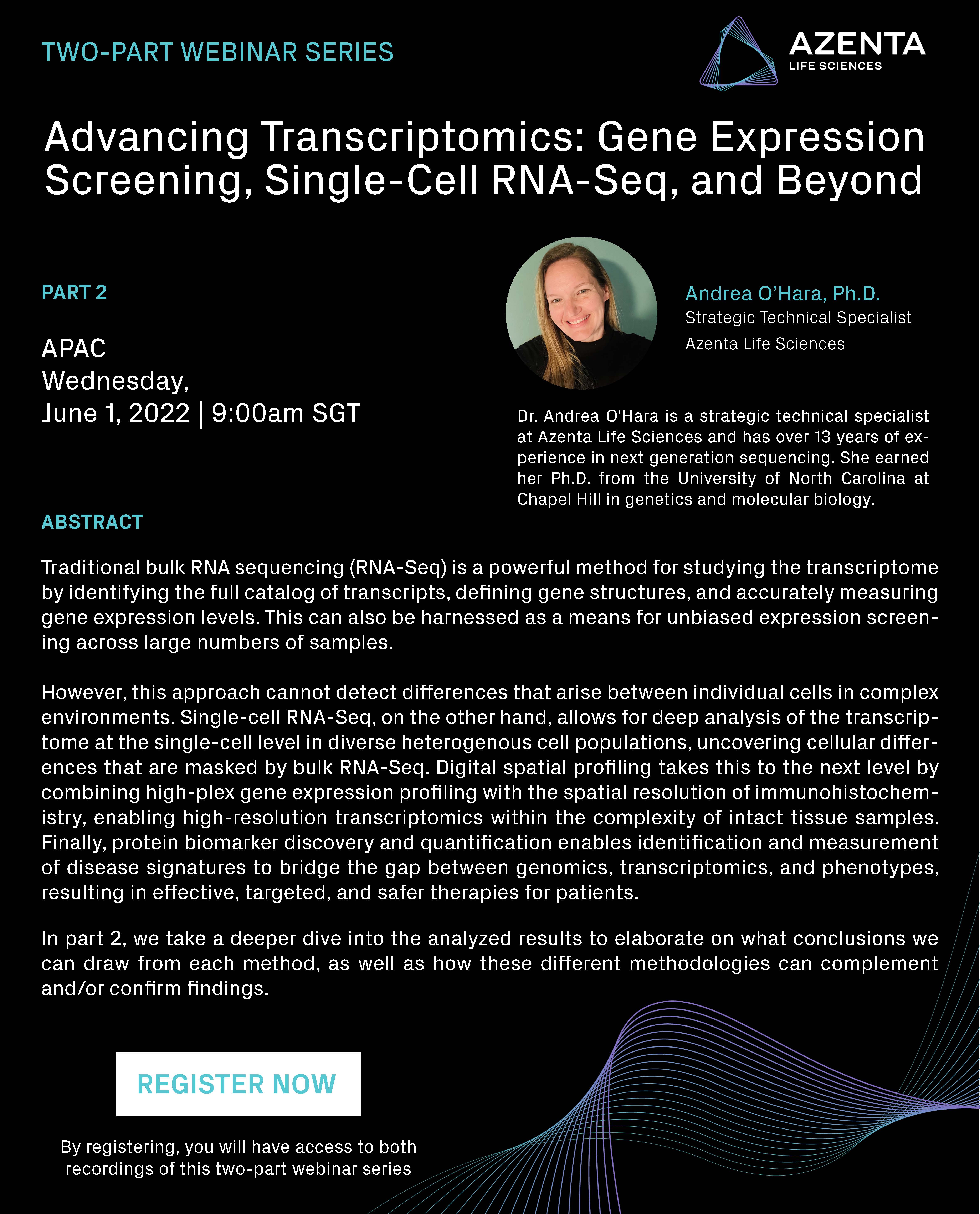 TWO-PART WEBINAR SERIES

AZENTA
LIFE SCIENCES

Advancing Transcriptomics: Gene Expression Screening, Single-Cell RNA-Seq, and Beyond

PART 2

APAC
Wednesday,
June 1, 2022 | 9:00am SGT

Andrea O'Hara, Ph.D.
Strategic Technical Specialist
Azenta Life Sciences

Dr. Andrea O'Hara is a strategic technical specialist at Azenta Life Sciences and has over 13 years of experience in next generation sequencing. She earned her Ph.D. from the University of North Carolina at Chapel Hill in genetics and molecular biology.

ABSTRACT

Traditional bulk RNA sequencing (RNA-Seq) is a powerful method for studying the transcriptome by identifying the full catalog of transcripts, defining gene structures, and accurately measuring gene expression levels. This can also be harnessed as a means for unbiased expression screening across large numbers of samples.

However, this approach cannot detect differences that arise between individual cells in complex environments. Single-cell RNA-Seq, on the other hand, allows for deep analysis of the transcriptome at the single-cell level in diverse heterogenous cell populations, uncovering cellular differences that are masked by bulk RNA-Seq. Digital spatial profiling takes this to the next level by combining high-plex gene expression profiling with the spatial resolution of immunohistochemistry, enabling high-resolution transcriptomics within the complexity of intact tissue samples. Finally, protein biomarker discovery and quantification enables identification and measurement of disease signatures to bridge the gap between genomics, transcriptomics, and phenotypes, resulting in effective, targeted, and safer therapies for patients.

In part 2, we take a deeper dive into the analyzed results to elaborate on what conclusions we can draw from each method, as well as how these different methodologies can complement and/or confirm findings.

REGISTER NOW

By registering, you will have access to both recordings of this two-part webinar series